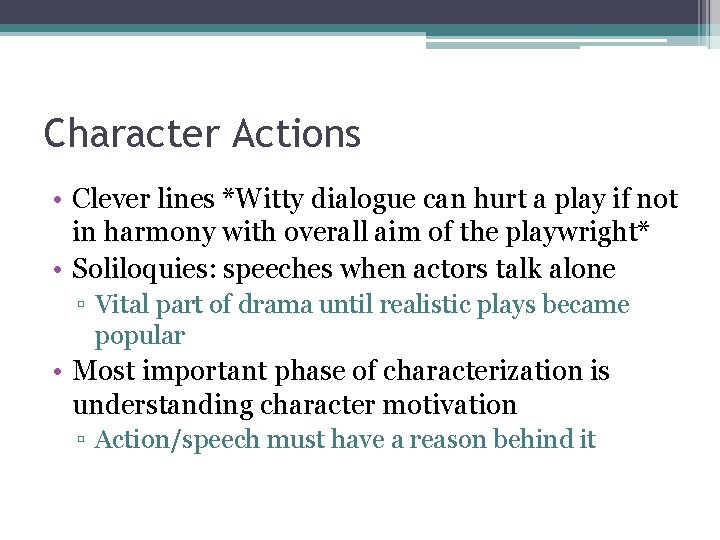 Character Actions

• Clever lines *Witty dialogue can hurt a play if not in harmony with overall aim of the playwright*
• Soliloquies: speeches when actors talk alone
▫ Vital part of drama until realistic plays became popular
• Most important phase of characterization is understanding character motivation
▫ Action/speech must have a reason behind it